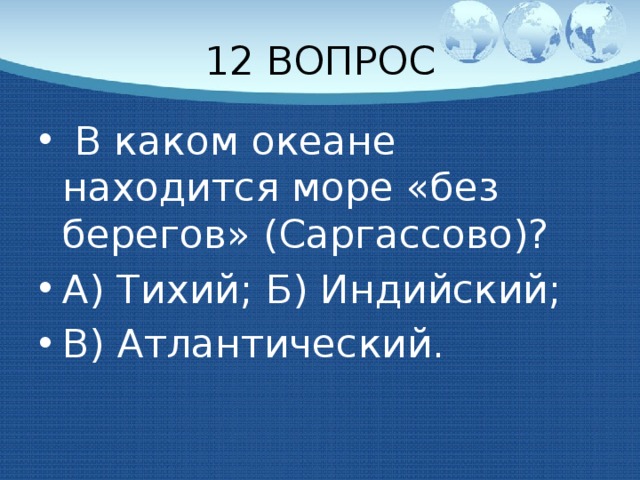 12 ВОПРОС

• В каком океане находится море «без берегов» (Саргассово)?
• А) Тихий; Б) Индийский;
• В) Атлантический.